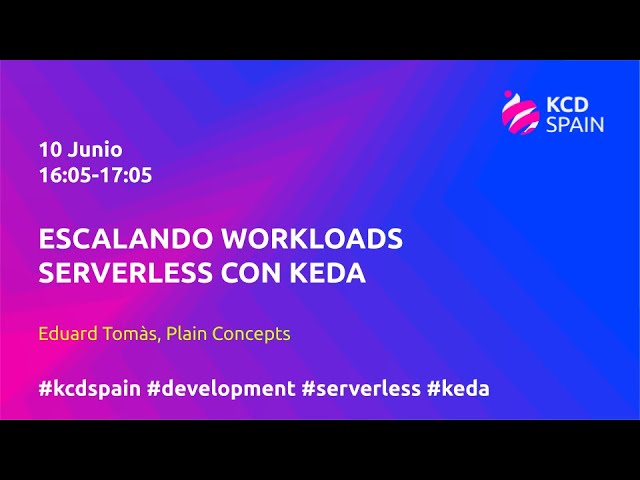 KCD SPAIN

10 Junio
16:05-17:05

ESCALANDO WORKLOADS SERVERLESS CON KEDA

Eduard Tomàs, Plain Concepts

#kcdspain #development #serverless #keda